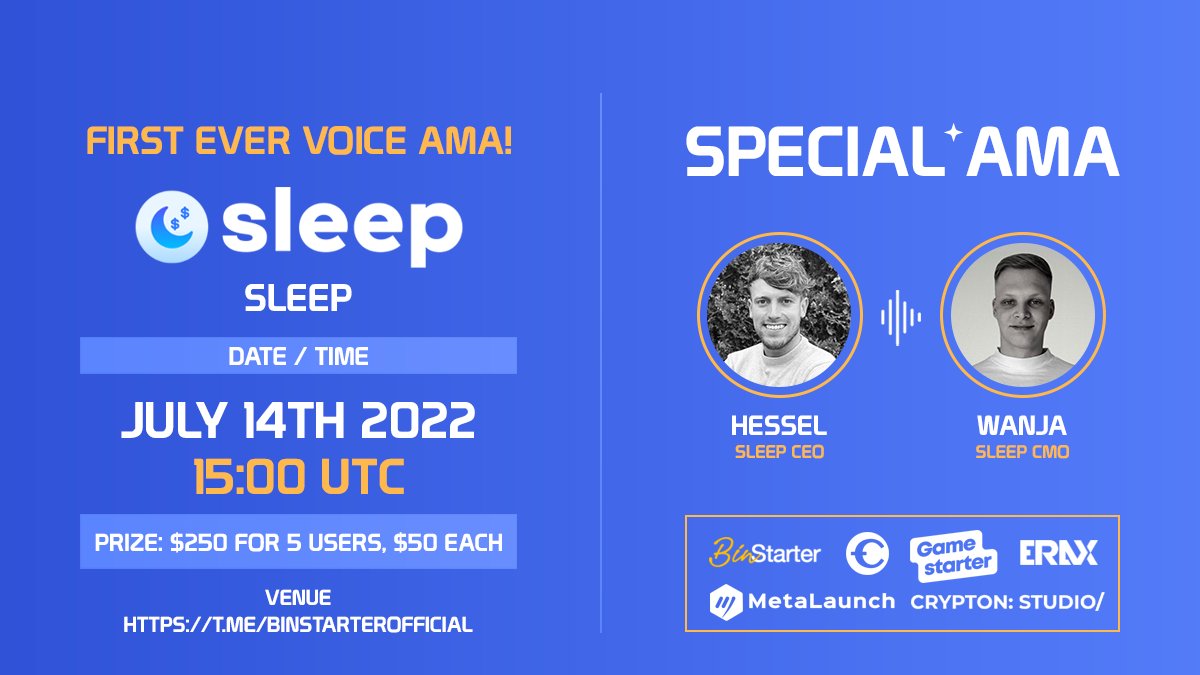 FIRST EVER VOICE AMA!

sleep

SLEEP

DATE / TIME

JULY 14TH 2022

15:00 UTC

PRIZE: \$250 FOR 5 USERS, \$50 EACH

VENUE
HTTPS://T.ME/BINSTARTEROFFICIAL

SPECIAL AMA

HESSEL
SLEEP CEO

WANJA
SLEEP CMO

BinStarter

Game starter

ERAX

MetaLaunch

CRYPTON: STUDIO/